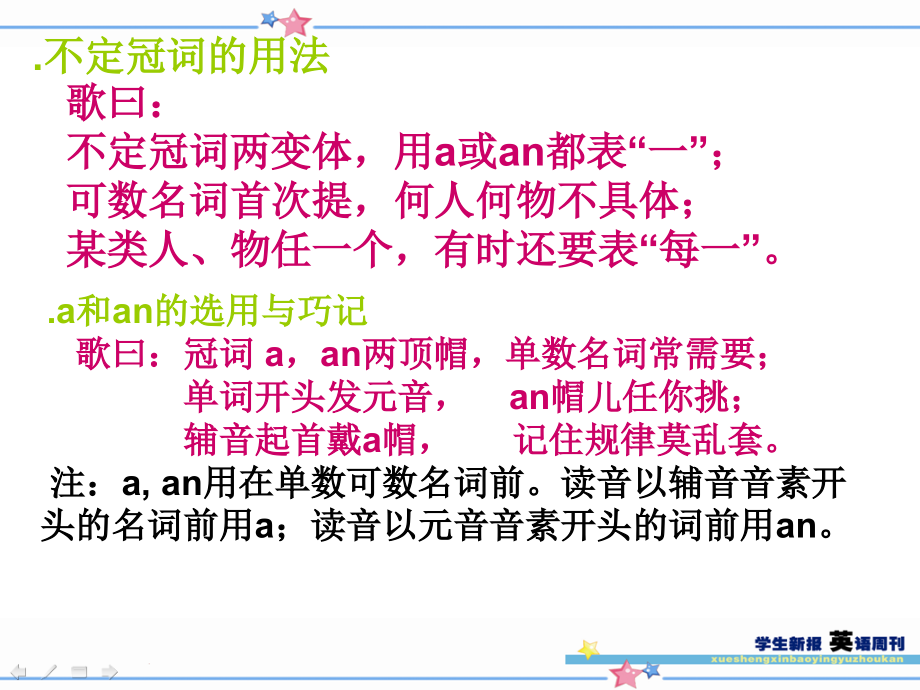 .不定冠词的用法

歌曰：

不定冠词两变体，用a或an都表“一”；

可数名词首次提，何人何物不具体；

某类人、物任一个，有时还要表“每一”。

.a和an的选用与巧记

歌曰：冠词 a，an两顶帽，单数名词常需要；

单词开头发元音，　an帽儿任你挑；

辅音起首戴a帽，　记住规律莫乱套。

注：a, an用在单数可数名词前。读音以辅音音素开头的名词前用a；读音以元音音素开头的词前用an。

学生新报 英语周刊

xueshengxinbaoyingyuzhoukan